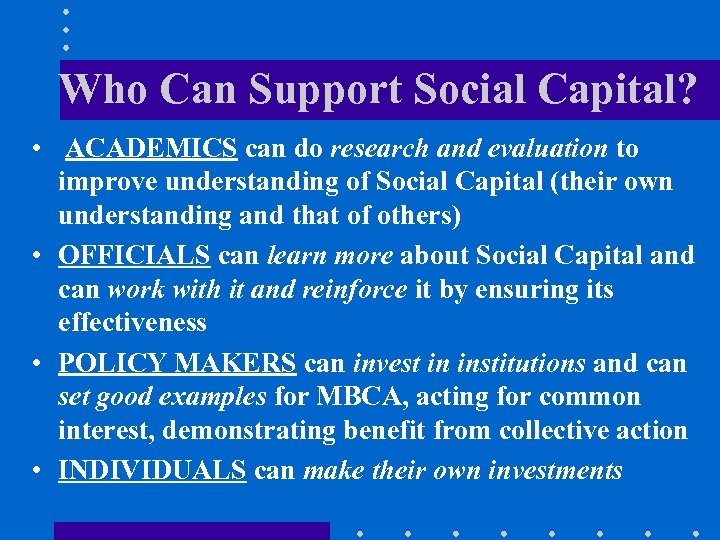 Who Can Support Social Capital?

• ACADEMICS can do research and evaluation to improve understanding of Social Capital (their own understanding and that of others)

• OFFICIALS can learn more about Social Capital and can work with it and reinforce it by ensuring its effectiveness

• POLICY MAKERS can invest in institutions and can set good examples for MBCA, acting for common interest, demonstrating benefit from collective action

• INDIVIDUALS can make their own investments